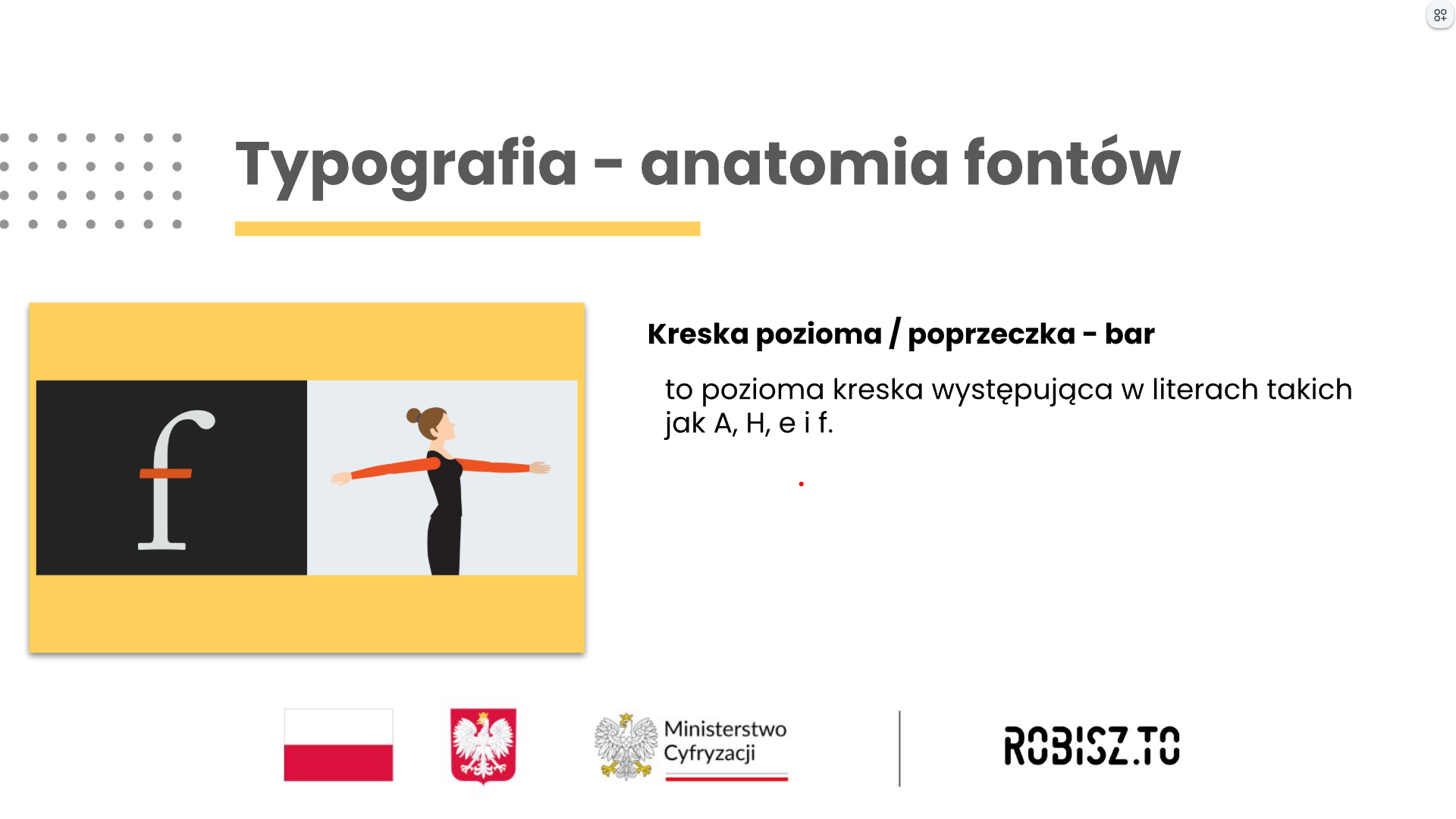 Typografia – anatomia fontów

f

Kreska pozioma / poprzeczka – bar

to pozioma kreska występująca w literach takich jak A, H, e i f.

Ministerstwo Cyfryzacji

ROBISZ.TO